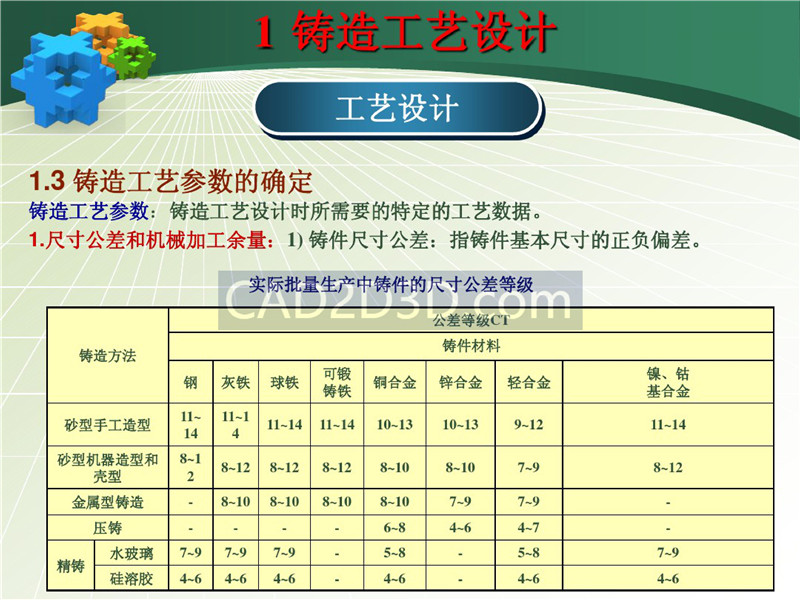 1 铸造工艺设计

工艺设计

1.3 铸造工艺参数的确定

铸造工艺参数：铸造工艺设计时所需要的特定的工艺数据。

1.尺寸公差和机械加工余量：1) 铸件尺寸公差：指铸件基本尺寸的正负偏差。

实际批量生产中铸件的尺寸公差等级

CAD2D3D.com

| 铸造方法 | | 公差等级CT | | | | | | | |
|---|---|---|---|---|---|---|---|---|---|
| | | 铸件材料 | | | | | | | |
| | | 钢 | 灰铁 | 球铁 | 可锻铸铁 | 铜合金 | 锌合金 | 轻合金 | 镍、钴基合金 |
| 砂型手工造型 | | 11~14 | 11~14 | 11~14 | 11~14 | 10~13 | 10~13 | 9~12 | 11~14 |
| 砂型机器造型和壳型 | | 8~12 | 8~12 | 8~12 | 8~12 | 8~10 | 8~10 | 7~9 | 8~12 |
| 金属型铸造 | | - | 8~10 | 8~10 | 8~10 | 8~10 | 7~9 | 7~9 | - |
| 压铸 | | - | - | - | - | 6~8 | 4~6 | 4~7 | - |
| 精铸 | 水玻璃 | 7~9 | 7~9 | 7~9 | - | 5~8 | - | 5~8 | 7~9 |
| | 硅溶胶 | 4~6 | 4~6 | 4~6 | - | 4~6 | - | 4~6 | 4~6 |